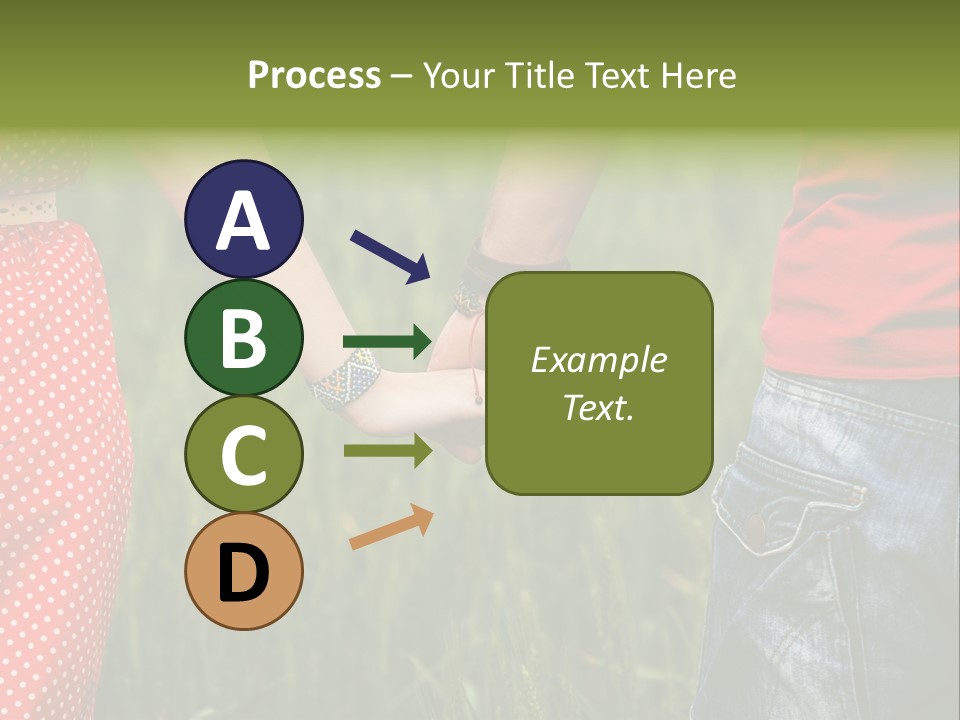 Process – Your Title Text Here

A

B

C

D

Example Text.